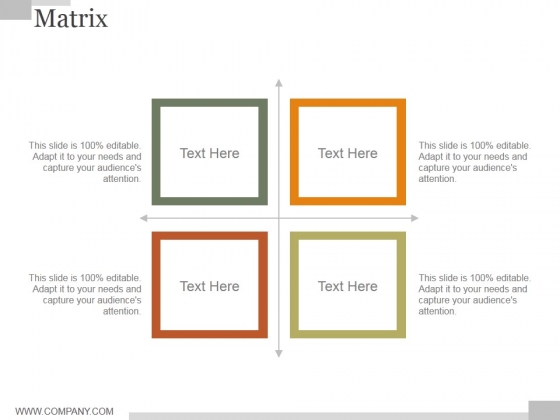 Matrix

This slide is 100% editable. Adapt it to your needs and capture your audience's attention.

Text Here

Text Here

This slide is 100% editable. Adapt it to your needs and capture your audience's attention.

This slide is 100% editable. Adapt it to your needs and capture your audience's attention.

Text Here

Text Here

This slide is 100% editable. Adapt it to your needs and capture your audience's attention.

WWW.COMPANY.COM